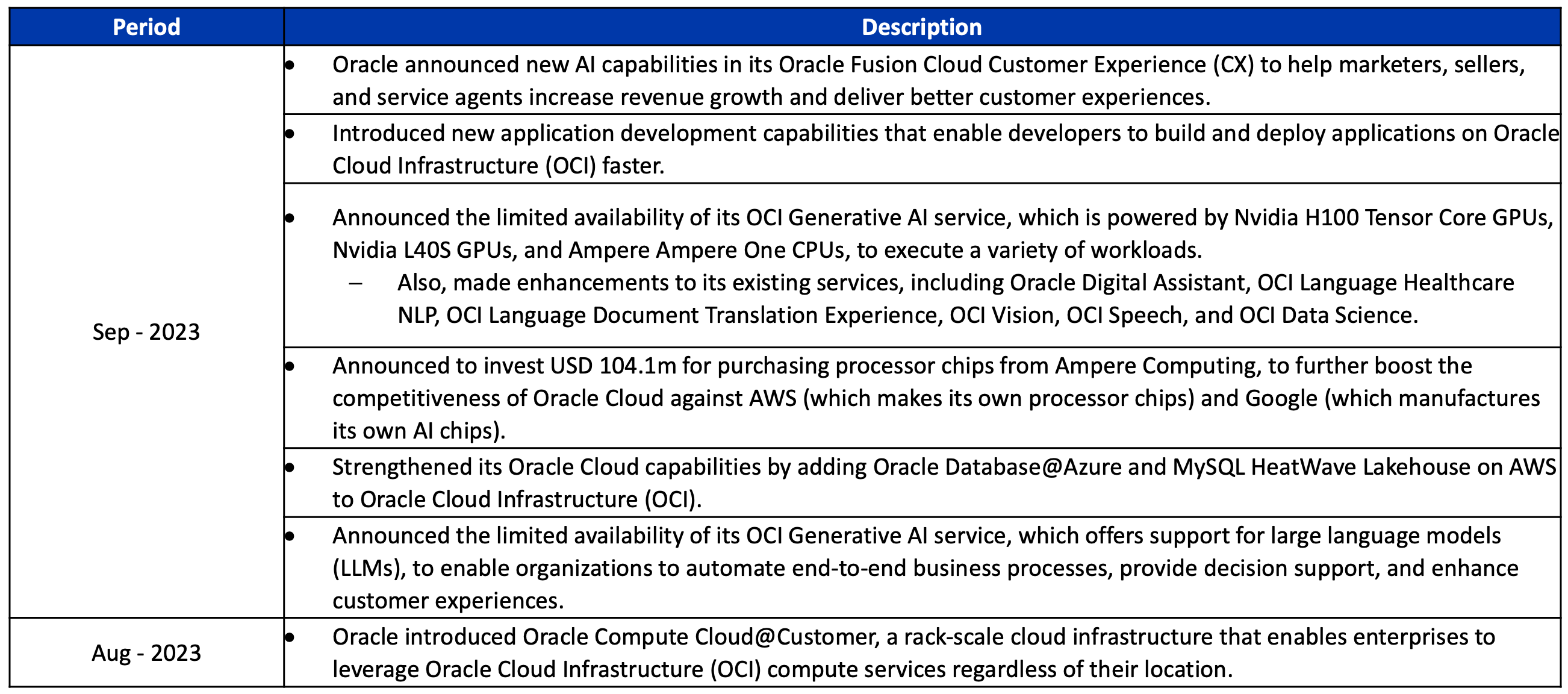 | Period | Description |
|---|---|
| Sep - 2023 | • Oracle announced new AI capabilities in its Oracle Fusion Cloud Customer Experience (CX) to help marketers, sellers, and service agents increase revenue growth and deliver better customer experiences. |
| | • Introduced new application development capabilities that enable developers to build and deploy applications on Oracle Cloud Infrastructure (OCI) faster. |
| | • Announced the limited availability of its OCI Generative AI service, which is powered by Nvidia H100 Tensor Core GPUs, Nvidia L40S GPUs, and Ampere Ampere One CPUs, to execute a variety of workloads. – Also, made enhancements to its existing services, including Oracle Digital Assistant, OCI Language Healthcare NLP, OCI Language Document Translation Experience, OCI Vision, OCI Speech, and OCI Data Science. |
| | • Announced to invest USD 104.1m for purchasing processor chips from Ampere Computing, to further boost the competitiveness of Oracle Cloud against AWS (which makes its own processor chips) and Google (which manufactures its own AI chips). |
| | • Strengthened its Oracle Cloud capabilities by adding Oracle Database@Azure and MySQL HeatWave Lakehouse on AWS to Oracle Cloud Infrastructure (OCI). |
| | • Announced the limited availability of its OCI Generative AI service, which offers support for large language models (LLMs), to enable organizations to automate end-to-end business processes, provide decision support, and enhance customer experiences. |
| Aug - 2023 | • Oracle introduced Oracle Compute Cloud@Customer, a rack-scale cloud infrastructure that enables enterprises to leverage Oracle Cloud Infrastructure (OCI) compute services regardless of their location. |